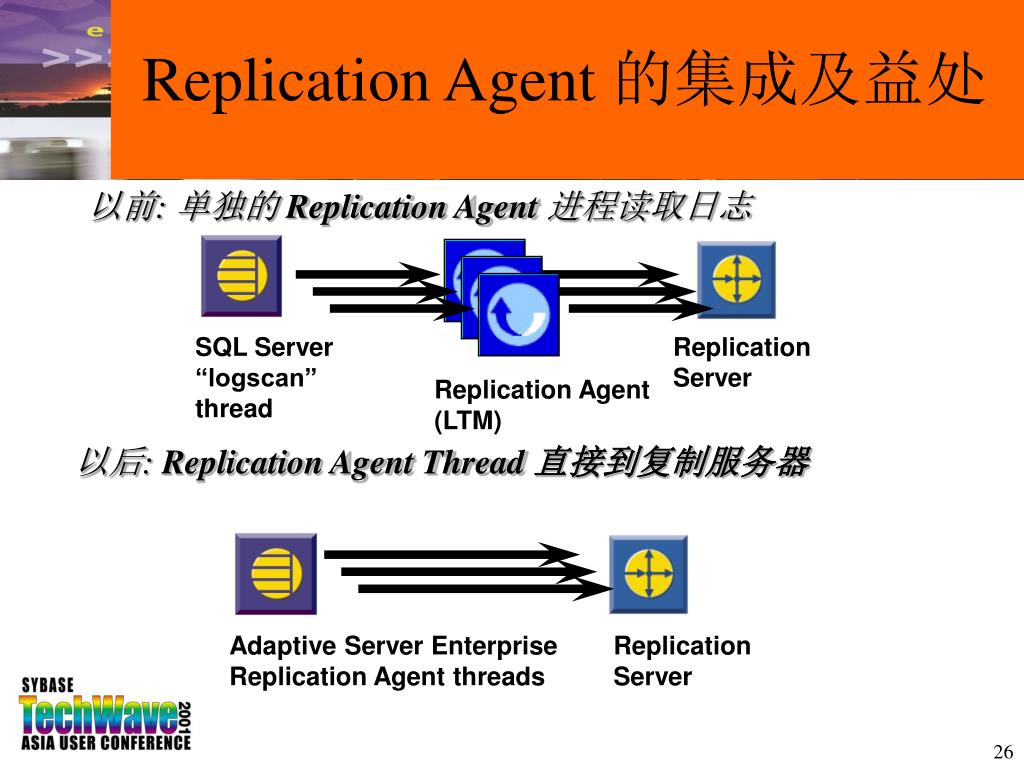 Replication Agent 的集成及益处

以前: 单独的 Replication Agent 进程读取日志

SQL Server “logscan” thread

Replication Agent (LTM)

Replication Server

以后: Replication Agent Thread 直接到复制服务器

Adaptive Server Enterprise Replication Agent threads

Replication Server

SYBASE TechWave 2001 ASIA USER CONFERENCE

26